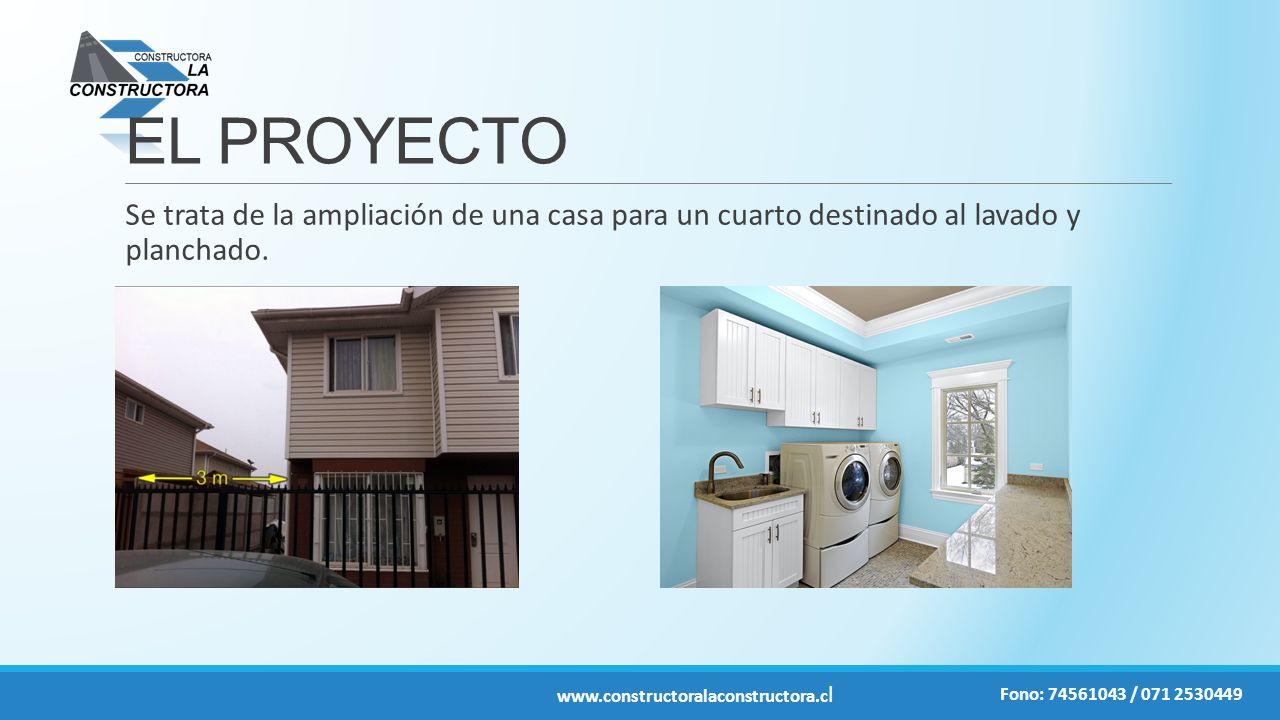 CONSTRUCTORA
LA
CONSTRUCTORA

EL PROYECTO

Se trata de la ampliación de una casa para un cuarto destinado al lavado y planchado.

3 m

www.constructoralaconstructora.cl

Fono: 74561043 / 071 2530449